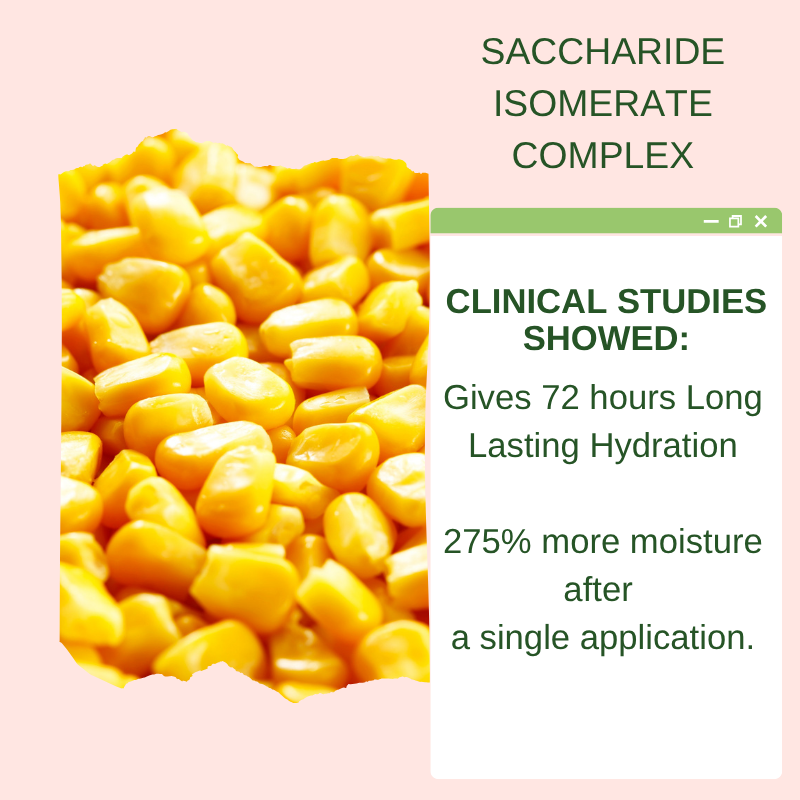 SACCHARIDE ISOMERATE COMPLEX

CLINICAL STUDIES SHOWED:

Gives 72 hours Long Lasting Hydration

275% more moisture after a single application.